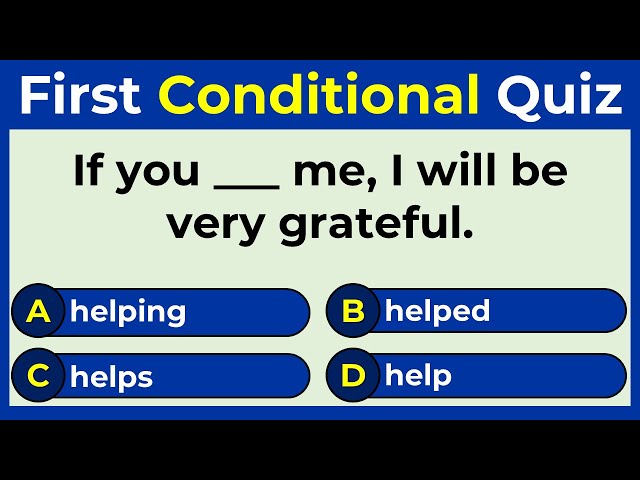 First Conditional Quiz

If you ___ me, I will be very grateful.

A helping
B helped
C helps
D help